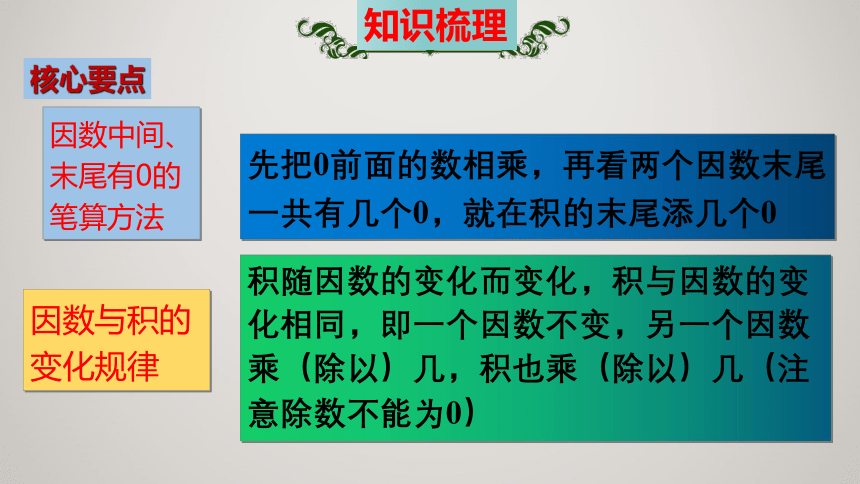 知识梳理

核心要点

因数中间、末尾有0的笔算方法

先把0前面的数相乘，再看两个因数末尾一共有几个0，就在积的末尾添几个0

因数与积的变化规律

积随因数的变化而变化，积与因数的变化相同，即一个因数不变，另一个因数乘（除以）几，积也乘（除以）几（注意除数不能为0）